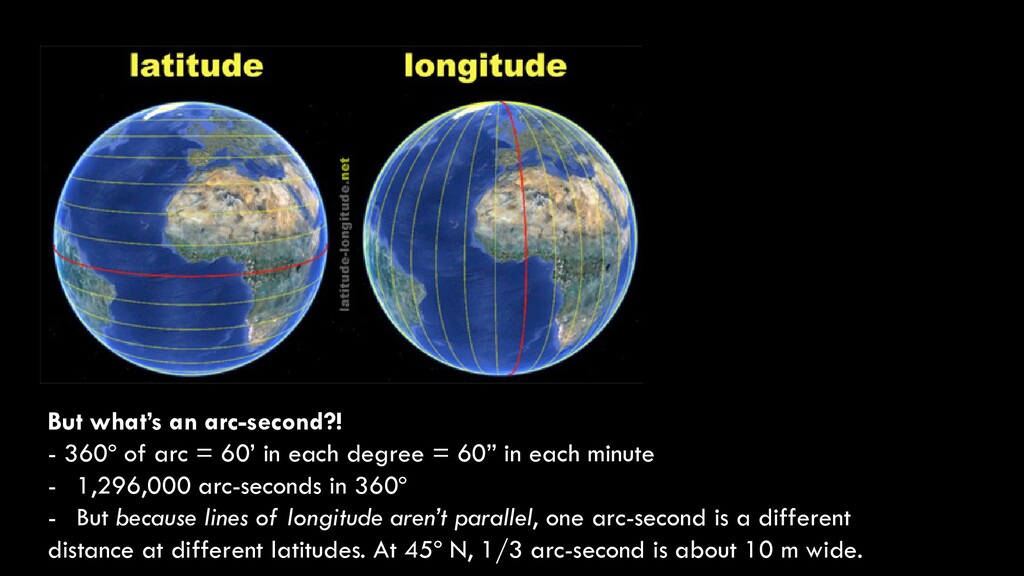 latitude

longitude

latitude-longitude.net

But what's an arc-second?!
- 360° of arc = 60' in each degree = 60" in each minute
- 1,296,000 arc-seconds in 360°
- But because lines of longitude aren't parallel, one arc-second is a different distance at different latitudes. At 45° N, 1/3 arc-second is about 10 m wide.